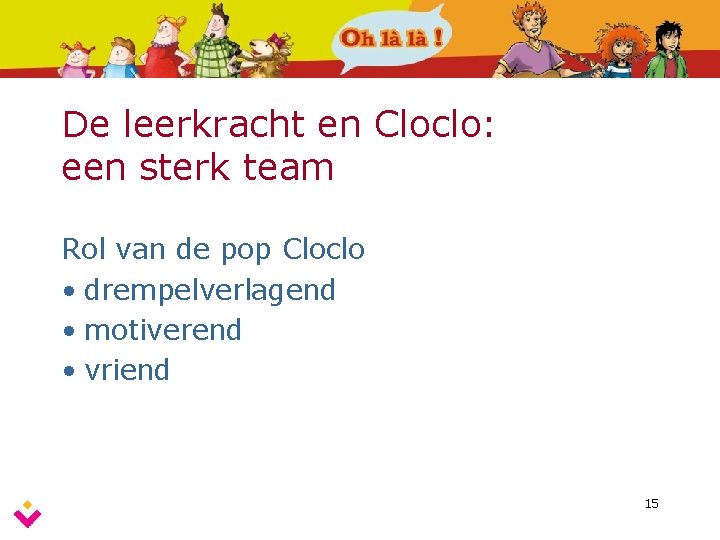 Oh là là !

De leerkracht en Cloclo: een sterk team

Rol van de pop Cloclo
• drempelverlagend
• motiverend
• vriend

15